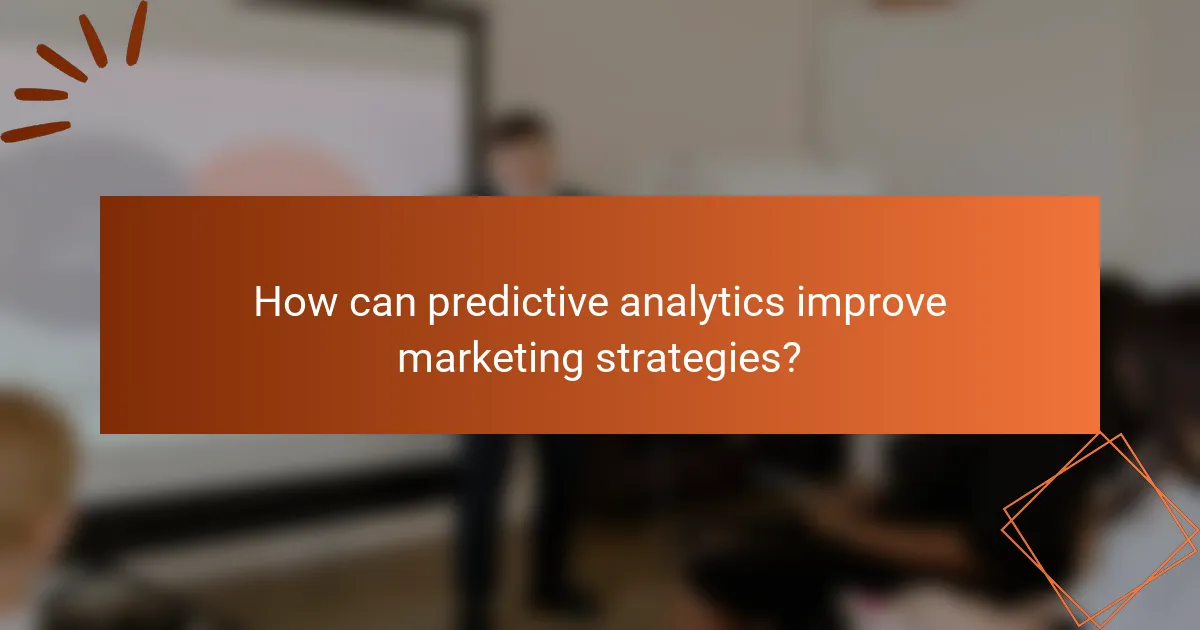 How can predictive analytics improve marketing strategies?